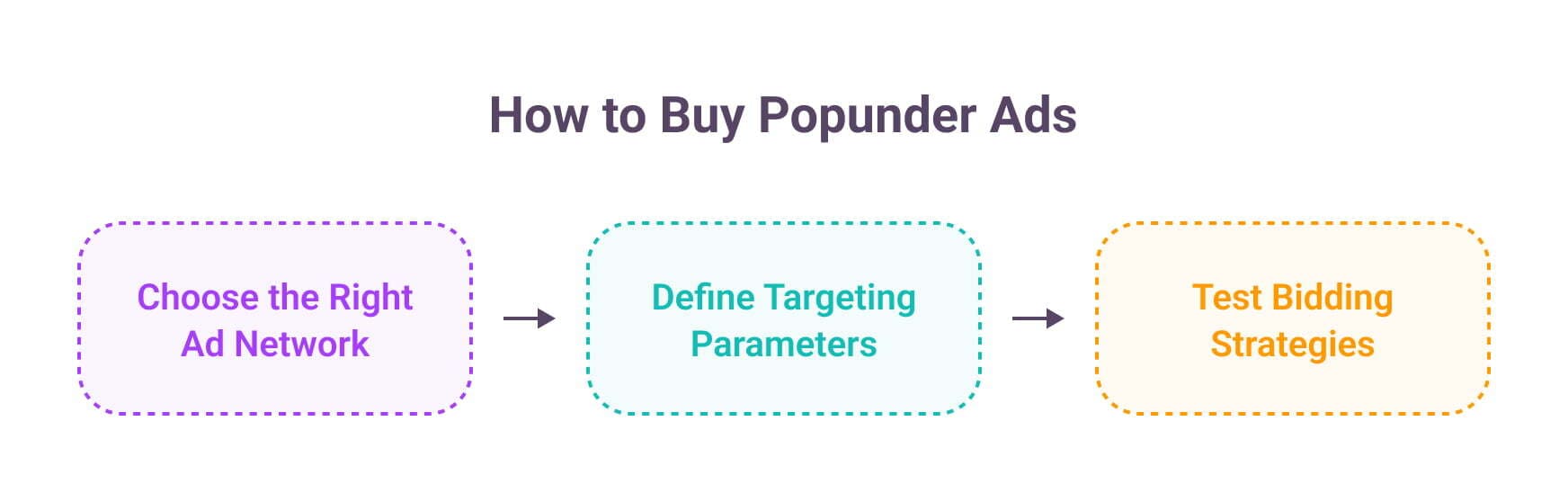 How to Buy Popunder Ads

Choose the Right Ad Network

Define Targeting Parameters

Test Bidding Strategies